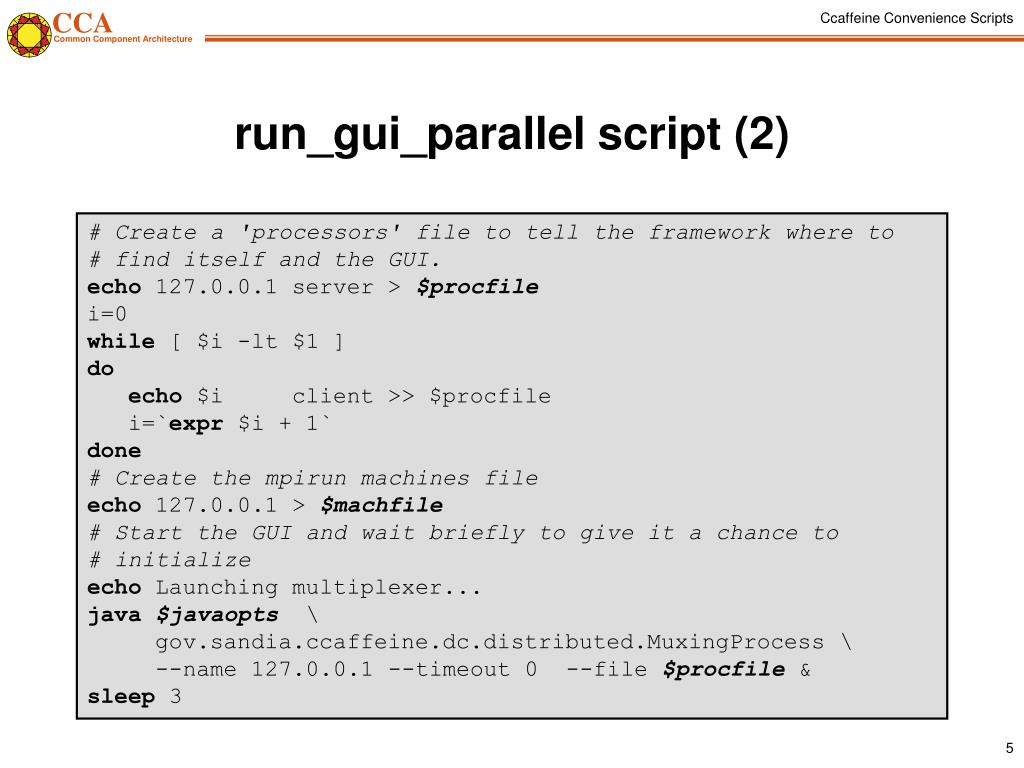 CCA
Common Component Architecture

Ccaffeine Convenience Scripts

run_gui_parallel script (2)

# Create a 'processors' file to tell the framework where to
# find itself and the GUI.
echo 127.0.0.1 server > $procfile
i=0
while [ $i -lt $1 ]
do
   echo $i     client >> $procfile
   i=`expr $i + 1`
done
# Create the mpirun machines file
echo 127.0.0.1 > $machfile
# Start the GUI and wait briefly to give it a chance to
# initialize
echo Launching multiplexer...
java $javaopts  \
     gov.sandia.ccaffeine.dc.distributed.MuxingProcess \
     --name 127.0.0.1 --timeout 0  --file $procfile &
sleep 3

5